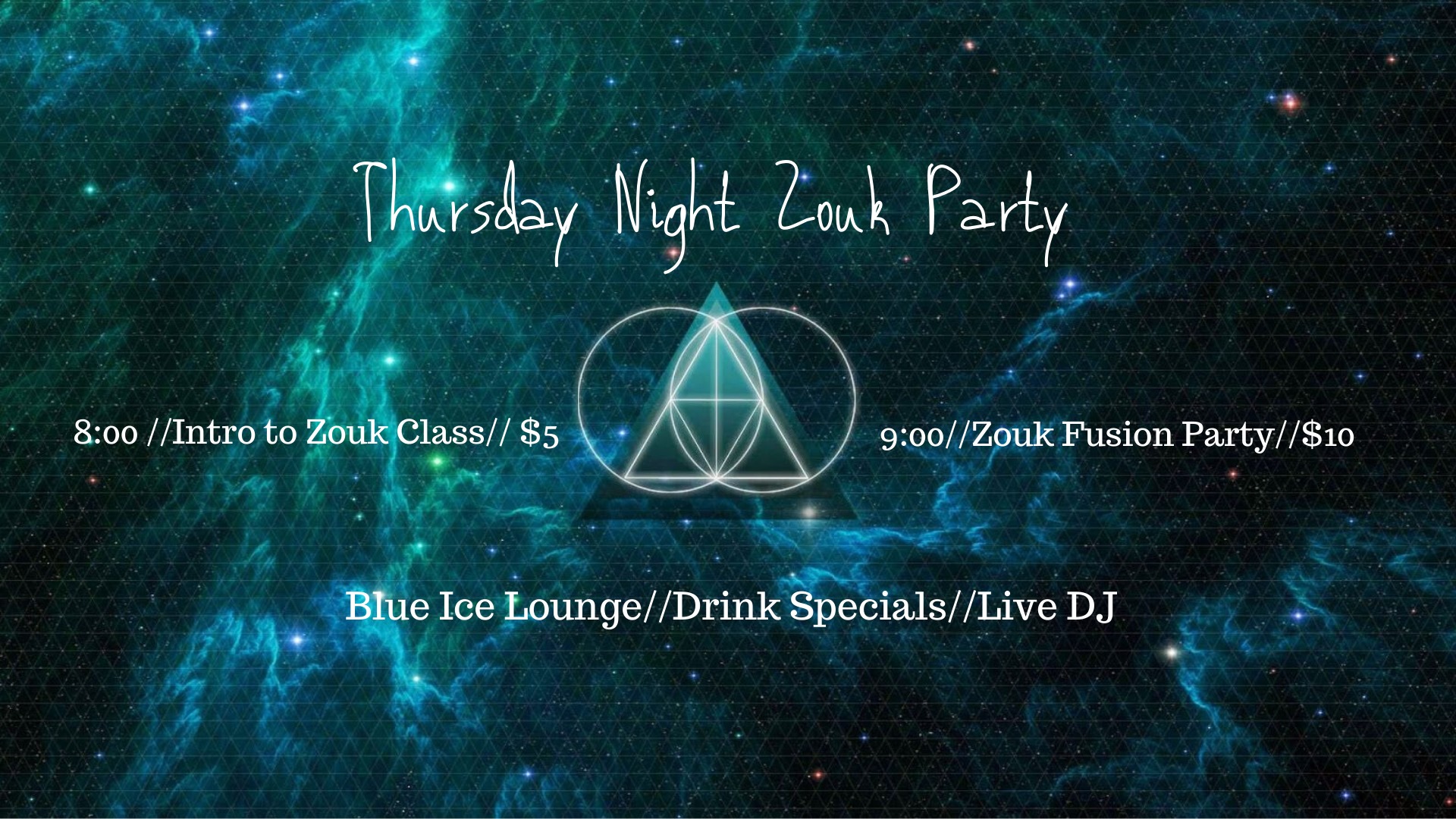 Thursday Night Zouk Party

8:00 //Intro to Zouk Class// $5

9:00//Zouk Fusion Party//$10

Blue Ice Lounge//Drink Specials//Live DJ